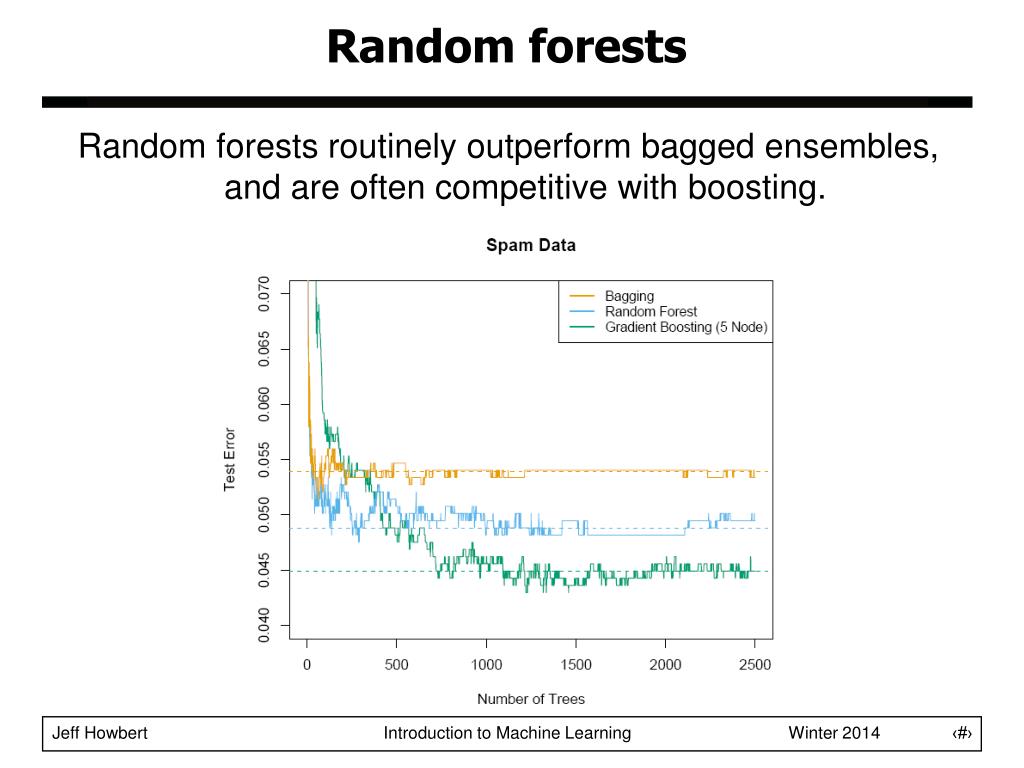 Random forests

Random forests routinely outperform bagged ensembles, and are often competitive with boosting.

Spam Data

Bagging
Random Forest
Gradient Boosting (5 Node)

Test Error

0.070
0.065
0.060
0.055
0.050
0.045
0.040

0
500
1000
1500
2000
2500

Number of Trees

Jeff Howbert
Introduction to Machine Learning
Winter 2014
‹#›